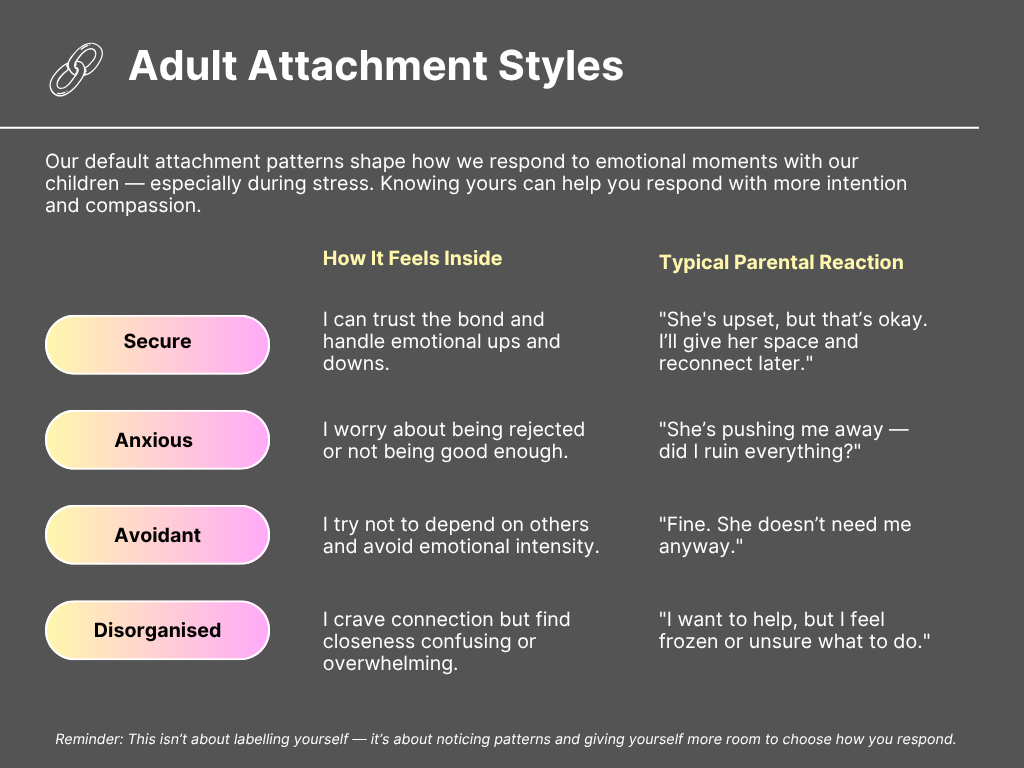 Adult Attachment Styles

Our default attachment patterns shape how we respond to emotional moments with our children — especially during stress. Knowing yours can help you respond with more intention and compassion.

| | How It Feels Inside | Typical Parental Reaction |
|---|---|---|
| Secure | I can trust the bond and handle emotional ups and downs. | "She's upset, but that's okay. I'll give her space and reconnect later." |
| Anxious | I worry about being rejected or not being good enough. | "She's pushing me away — did I ruin everything?" |
| Avoidant | I try not to depend on others and avoid emotional intensity. | "Fine. She doesn't need me anyway." |
| Disorganised | I crave connection but find closeness confusing or overwhelming. | "I want to help, but I feel frozen or unsure what to do." |

Reminder: This isn't about labelling yourself — it's about noticing patterns and giving yourself more room to choose how you respond.